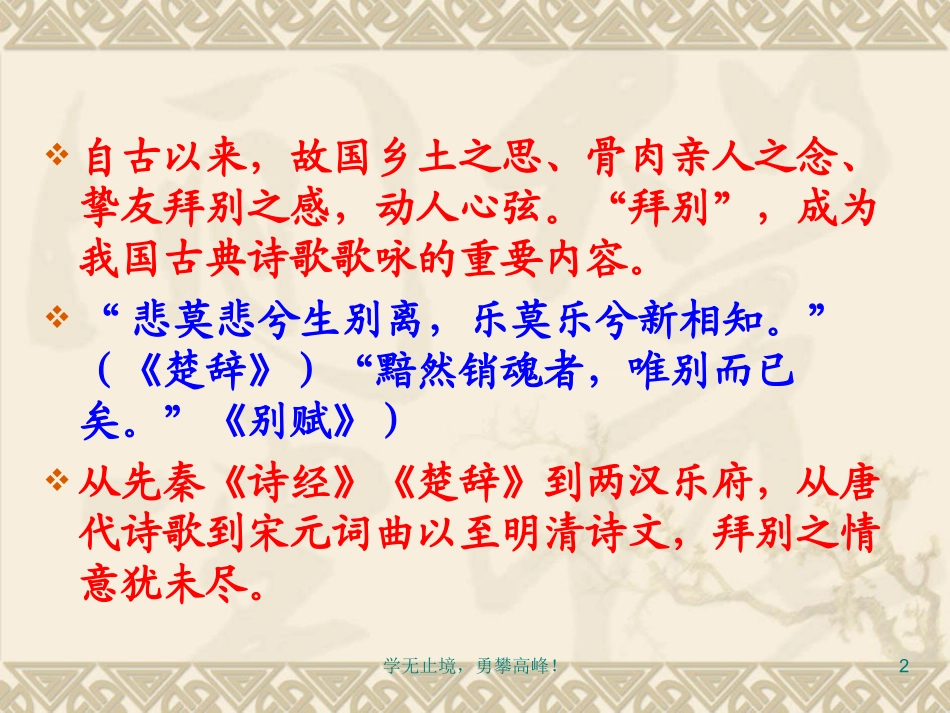 ❖ 自古以来，故国乡土之思、骨肉亲人之念、挚友拜别之感，动人心弦。“拜别”，成为我国古典诗歌歌咏的重要内容。

❖ “悲莫悲兮生别离，乐莫乐兮新相知。”（《楚辞》）“黯然销魂者，唯别而已矣。”《别赋》）

❖ 从先秦《诗经》《楚辞》到两汉乐府，从唐代诗歌到宋元词曲以至明清诗文，拜别之情意犹未尽。

学无止境，勇攀高峰！

2